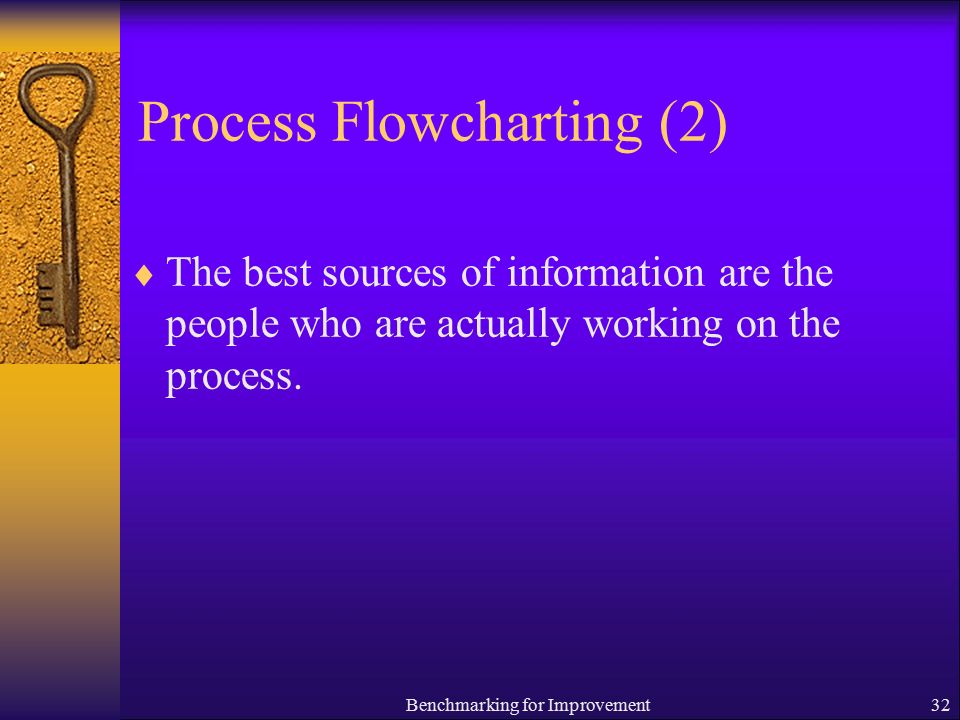 Process Flowcharting (2)

♦ The best sources of information are the people who are actually working on the process.

Benchmarking for Improvement

32